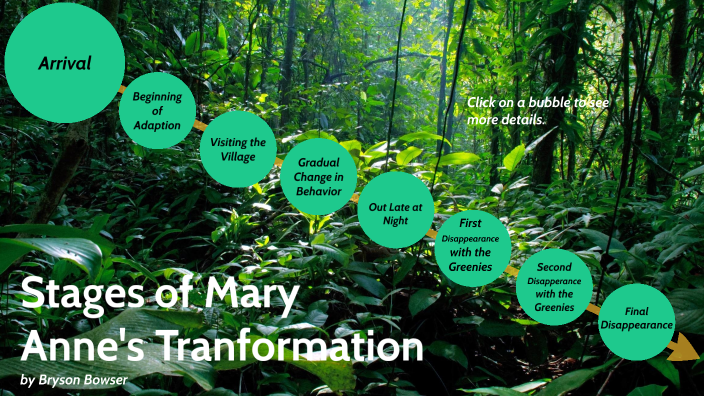 Arrival

Beginning of Adaption

Visiting the Village

Gradual Change in Behavior

Out Late at Night

First Disappearance with the Greenies

Second Disapperance with the Greenies

Final Disappearance

Click on a bubble to see more details.

Stages of Mary Anne's Tranformation

by Bryson Bowser